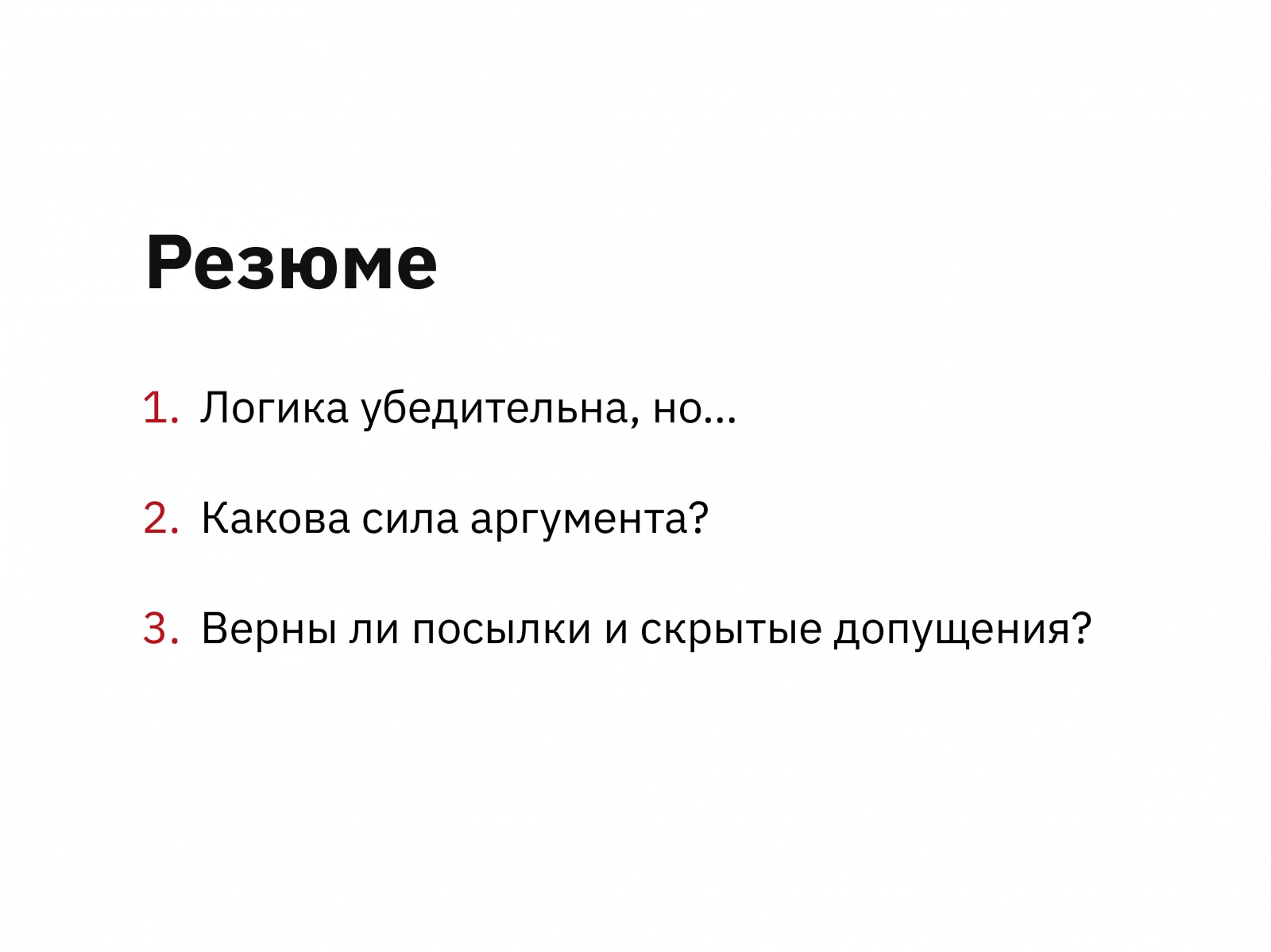 Резюме

1. Логика убедительна, но...

2. Какова сила аргумента?

3. Верны ли посылки и скрытые допущения?